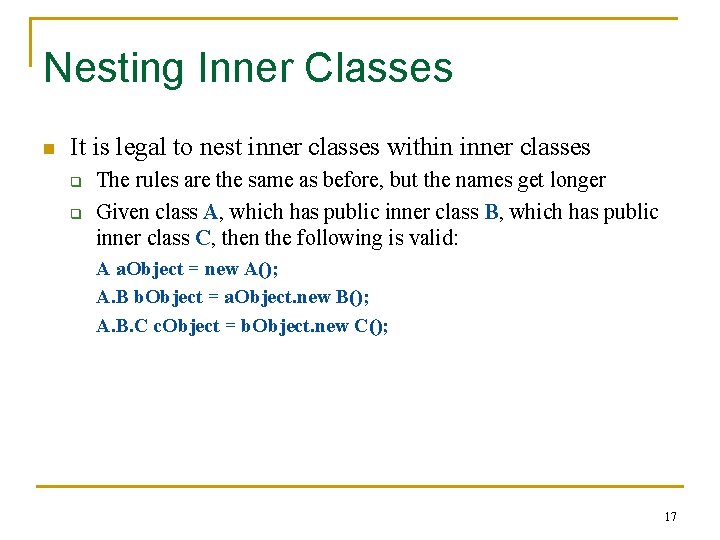 Nesting Inner Classes

It is legal to nest inner classes within inner classes

The rules are the same as before, but the names get longer

Given class A, which has public inner class B, which has public inner class C, then the following is valid:

A aObject = new A();

A.B bObject = aObject.new B();

A.B.C cObject = bObject.new C();

17